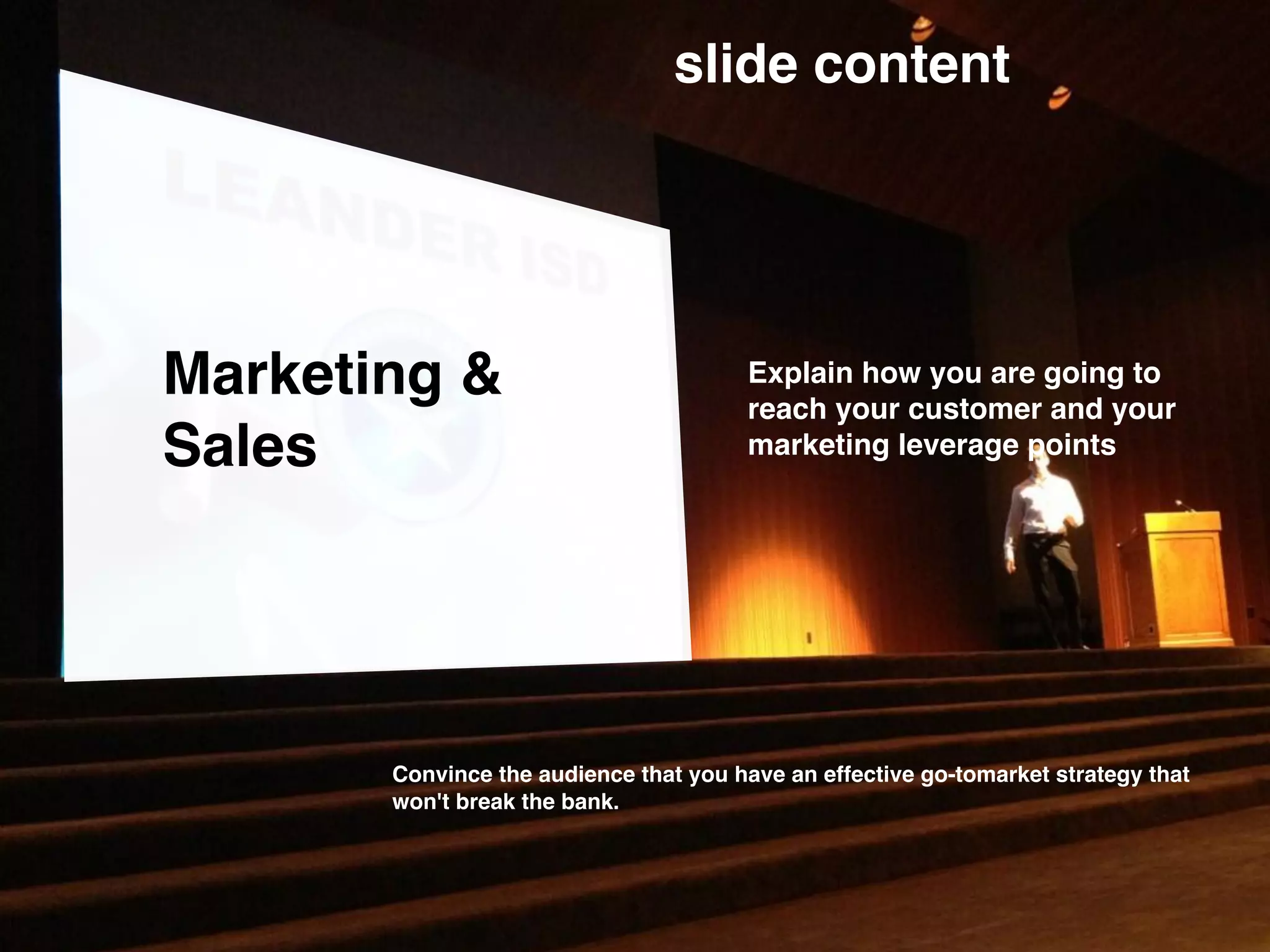 slide content

LEANDER ISD

Marketing & Sales

Explain how you are going to reach your customer and your marketing leverage points

Convince the audience that you have an effective go-tomarket strategy that won't break the bank.